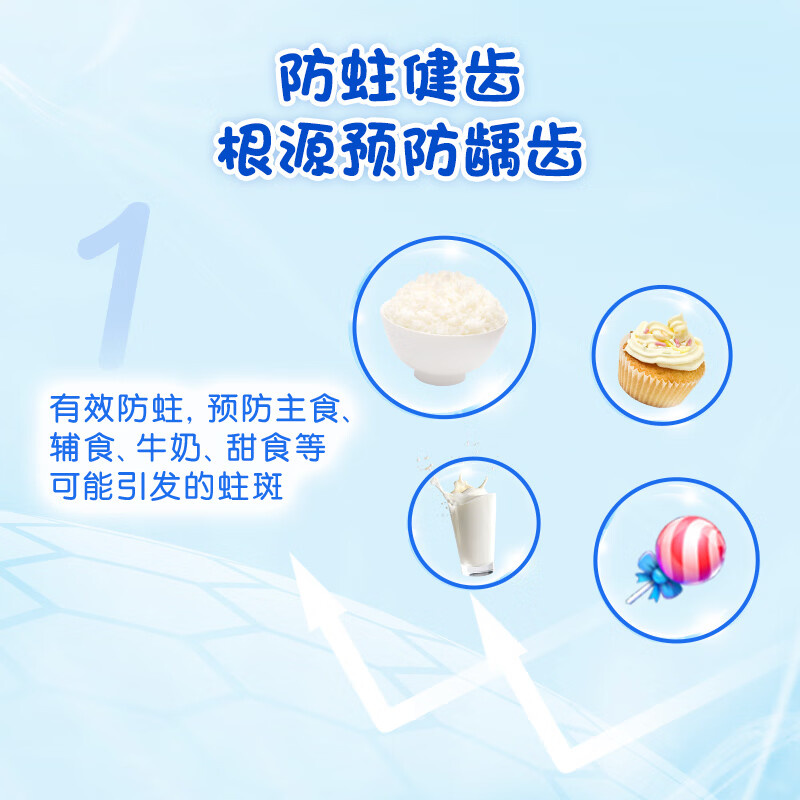 防蛀健齿
根源预防龋齿

1

有效防蛀，预防主食、辅食、牛奶、甜食等可能引发的蛀斑